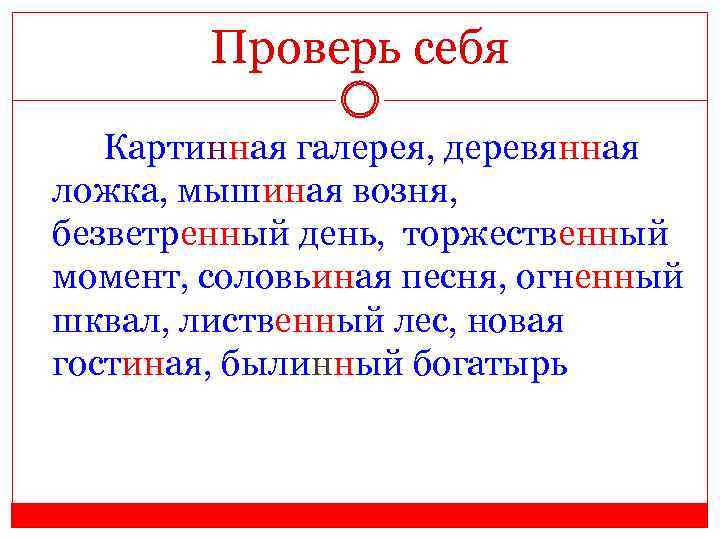 Проверь себя

Картинная галерея, деревянная ложка, мышиная возня, безветренный день, торжественный момент, соловьиная песня, огненный шквал, лиственный лес, новая гостиная, былинный богатырь